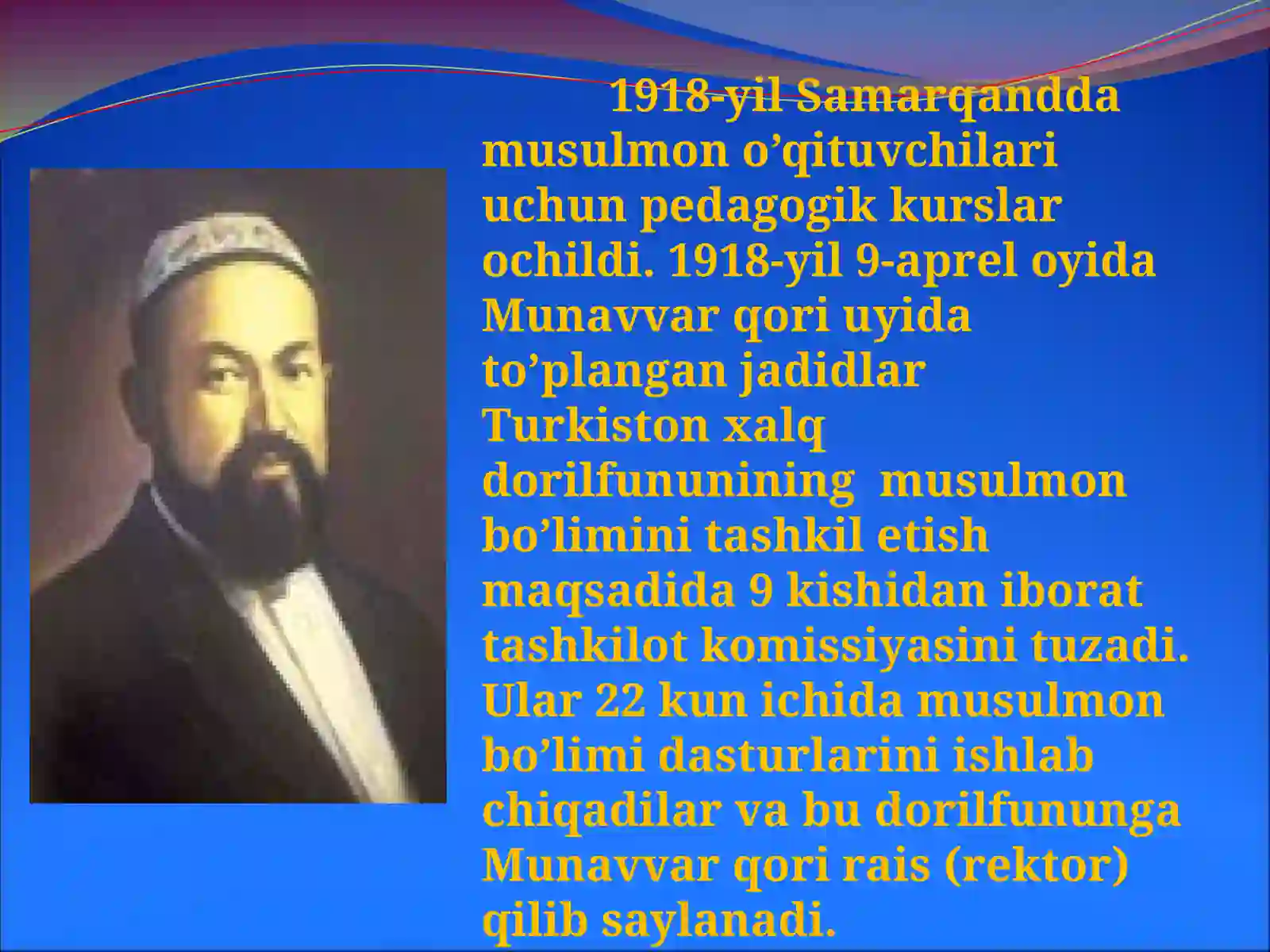 1918-yil Samarqandda musulmon o’qituvchilari uchun pedagogik kurslar ochildi. 1918-yil 9-aprel oyida Munavvar qori uyida to’plangan jadidlar Turkiston xalq dorilfununining musulmon bo’limini tashkil etish maqsadida 9 kishidan iborat tashkilot komissiyasini tuzadi. Ular 22 kun ichida musulmon bo’limi dasturlarini ishlab chiqadilar va bu dorilfununga Munavvar qori rais (rektor) qilib saylanadi.